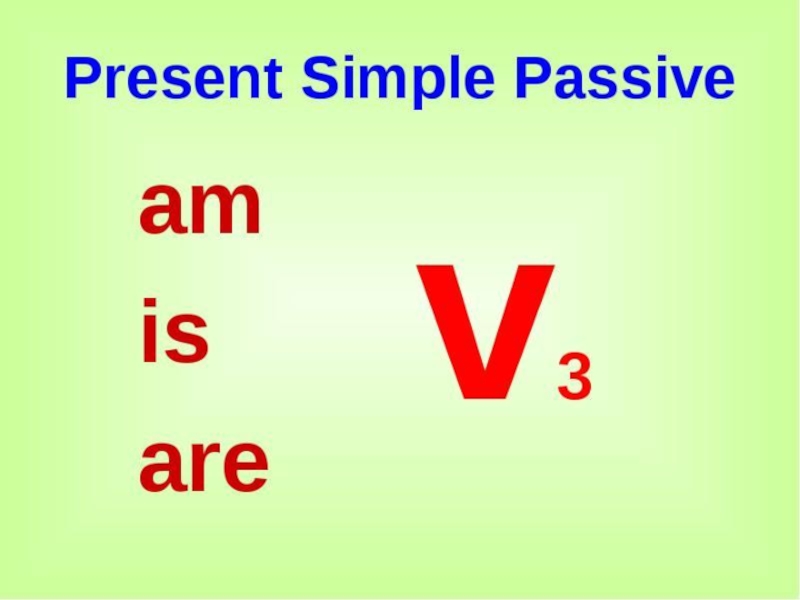 Present Simple Passive

am
is
are

$V_3$